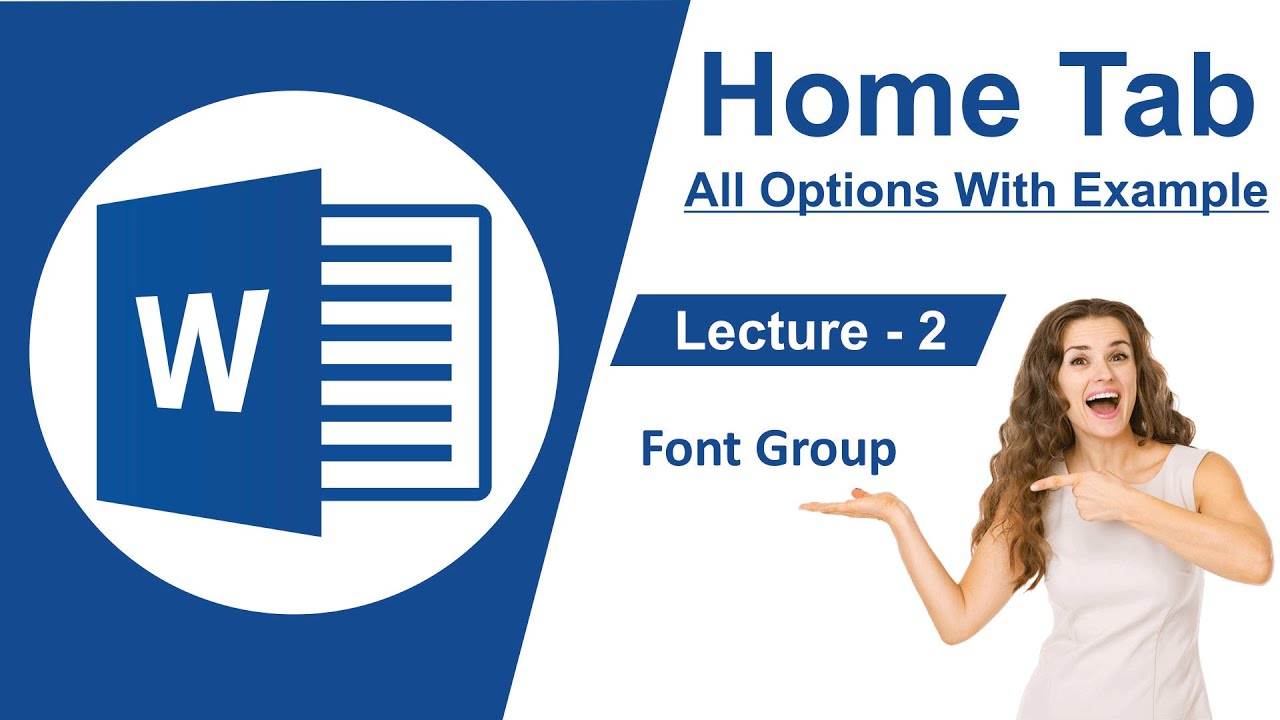 W

Home Tab

All Options With Example

Lecture - 2

Font Group